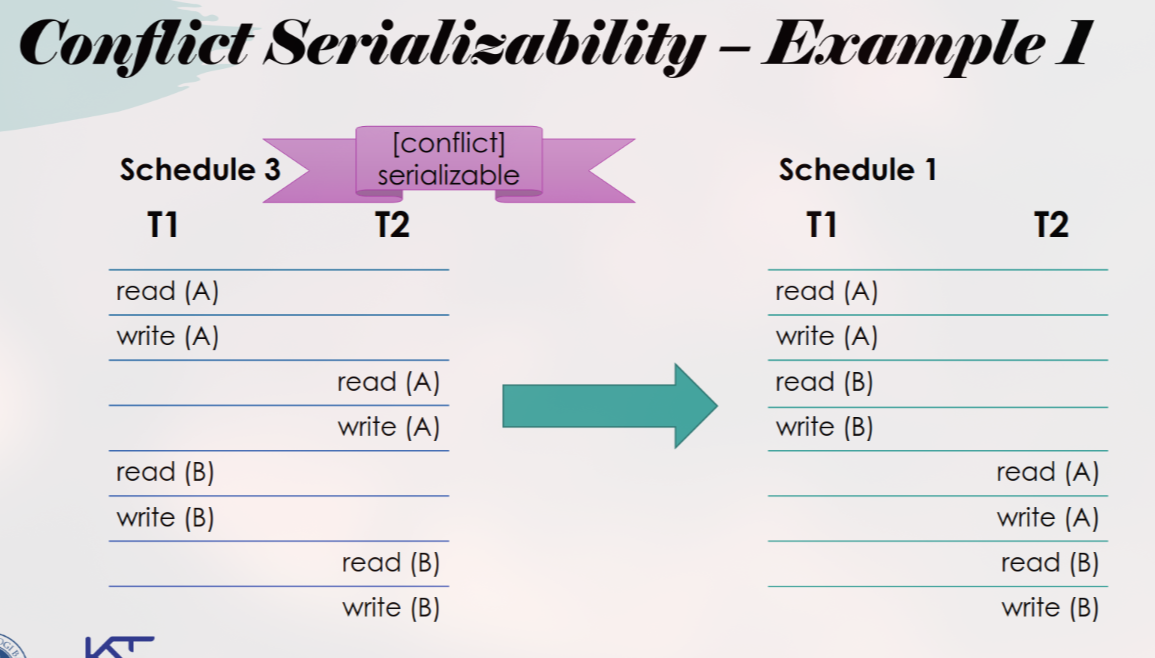 Conflict Serializability – Example 1

Schedule 3

[conflict] serializable

| T1 | T2 |
|---|---|
| read (A) | |
| write (A) | |
| | read (A) |
| | write (A) |
| read (B) | |
| write (B) | |
| | read (B) |
| | write (B) |

Schedule 1

| T1 | T2 |
|---|---|
| read (A) | |
| write (A) | |
| read (B) | |
| write (B) | |
| | read (A) |
| | write (A) |
| | read (B) |
| | write (B) |

KT